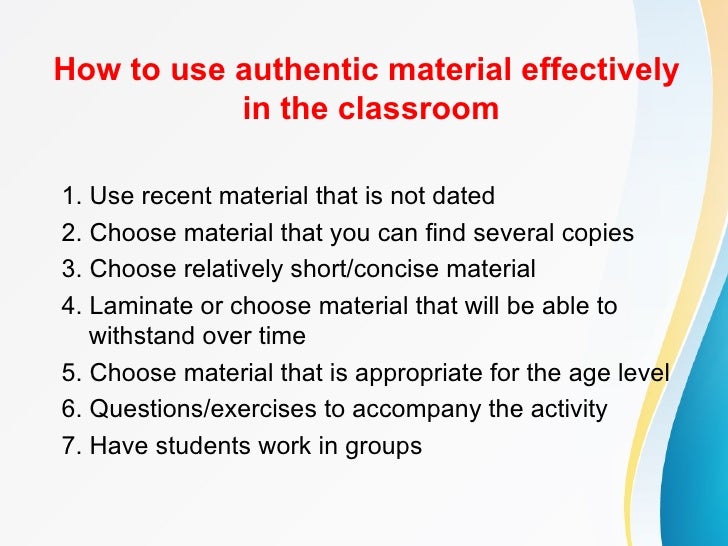 How to use authentic material effectively in the classroom

1. Use recent material that is not dated
2. Choose material that you can find several copies
3. Choose relatively short/concise material
4. Laminate or choose material that will be able to withstand over time
5. Choose material that is appropriate for the age level
6. Questions/exercises to accompany the activity
7. Have students work in groups